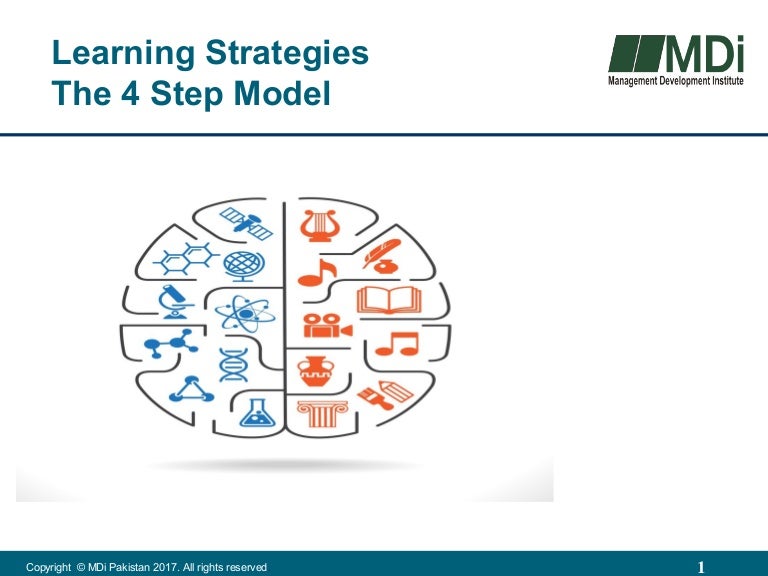 Learning Strategies
The 4 Step Model

MDi
Management Development Institute

Copyright © MDi Pakistan 2017. All rights reserved

1